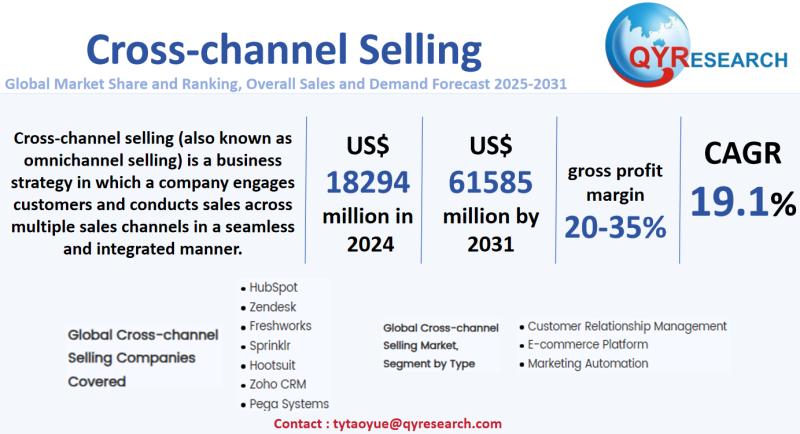 Cross-channel Selling

QYRESEARCH

Global Market Share and Ranking, Overall Sales and Demand Forecast 2025-2031

Cross-channel selling (also known as omnichannel selling) is a business strategy in which a company engages customers and conducts sales across multiple sales channels in a seamless and integrated manner.

US$ 18294 million in 2024

US$ 61585 million by 2031

gross profit margin 20-35%

CAGR 19.1%

Global Cross-channel Selling Companies Covered

• HubSpot
• Zendesk
• Freshworks
• Sprinklr
• Hootsuit
• Zoho CRM
• Pega Systems

Global Cross-channel Selling Market, Segment by Type

• Customer Relationship Management
• E-commerce Platform
• Marketing Automation

Contact : tytaoyue@qyresearch.com